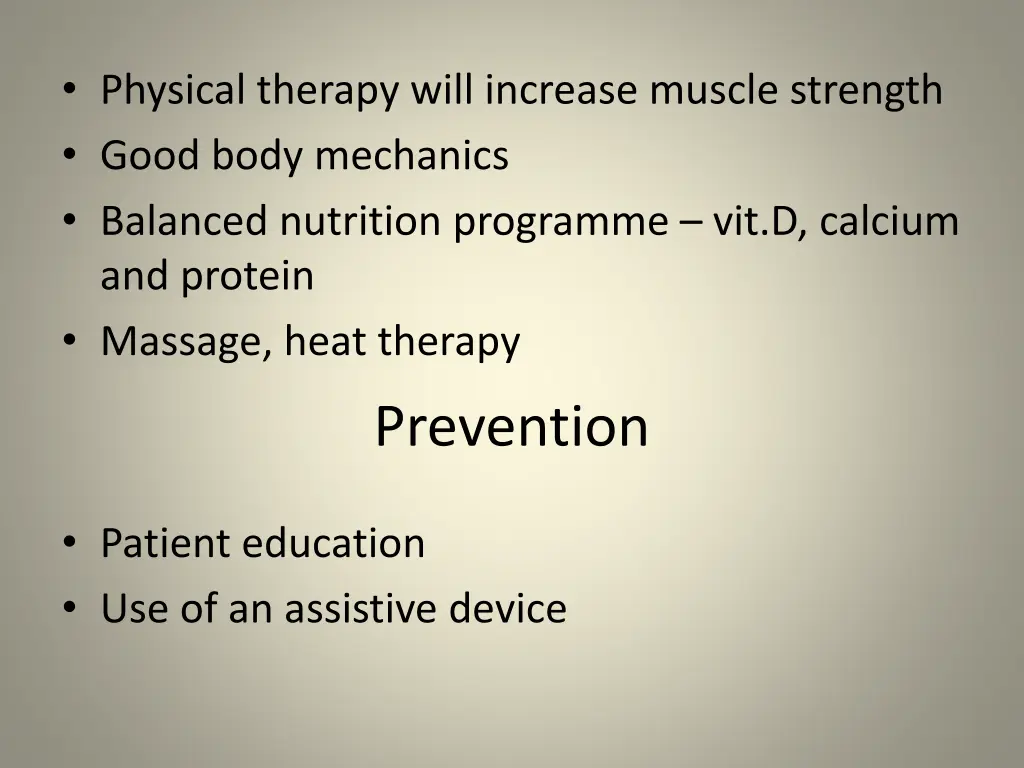 • Physical therapy will increase muscle strength
• Good body mechanics
• Balanced nutrition programme – vit.D, calcium and protein
• Massage, heat therapy

Prevention

• Patient education
• Use of an assistive device